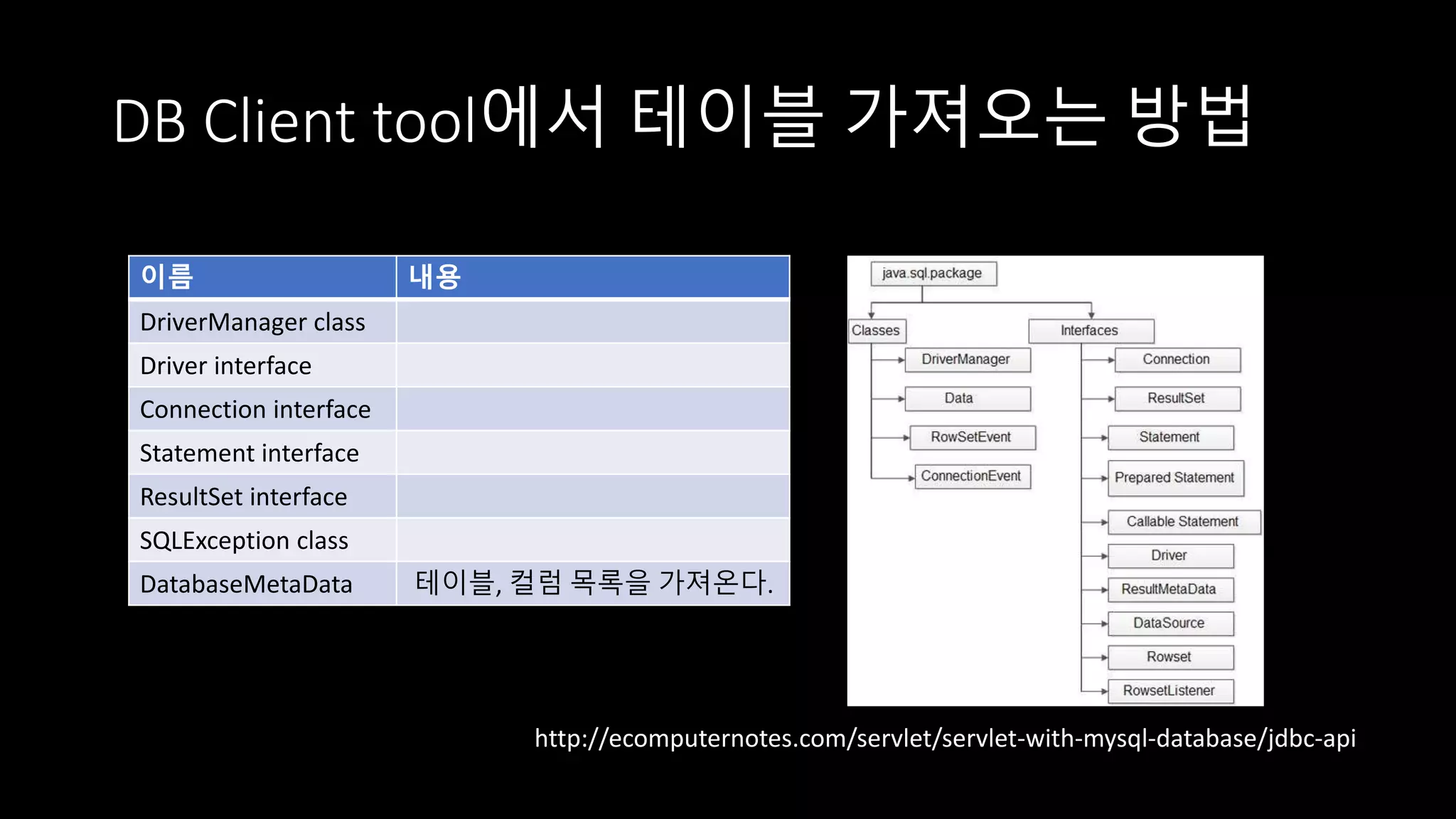 DB Client tool에서 테이블 가져오는 방법

| 이름 | 내용 |
|---|---|
| DriverManager class | |
| Driver interface | |
| Connection interface | |
| Statement interface | |
| ResultSet interface | |
| SQLException class | |
| DatabaseMetaData | 테이블, 컬럼 목록을 가져온다. |

java.sql.package

Classes

DriverManager

Data

RowSetEvent

ConnectionEvent

Interfaces

Connection

ResultSet

Statement

Prepared Statement

Callable Statement

Driver

ResultMetaData

DataSource

Rowset

RowsetListener

http://ecomputernotes.com/servlet/servlet-with-mysql-database/jdbc-api